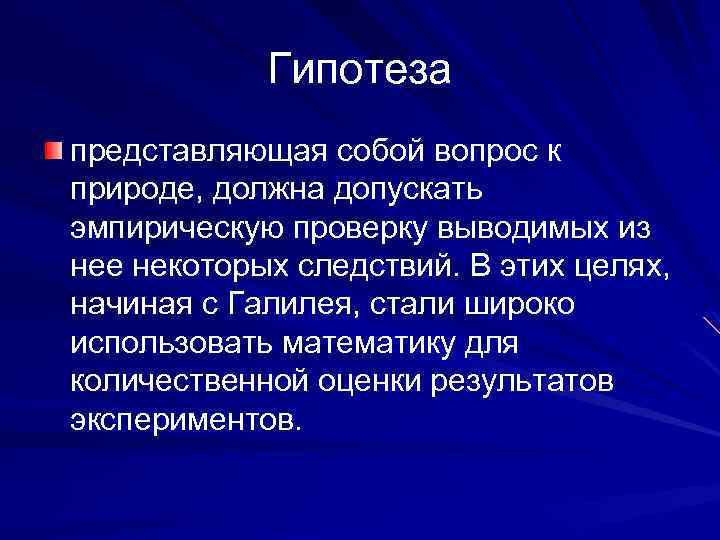 Гипотеза

представляющая собой вопрос к природе, должна допускать эмпирическую проверку выводимых из нее некоторых следствий. В этих целях, начиная с Галилея, стали широко использовать математику для количественной оценки результатов экспериментов.